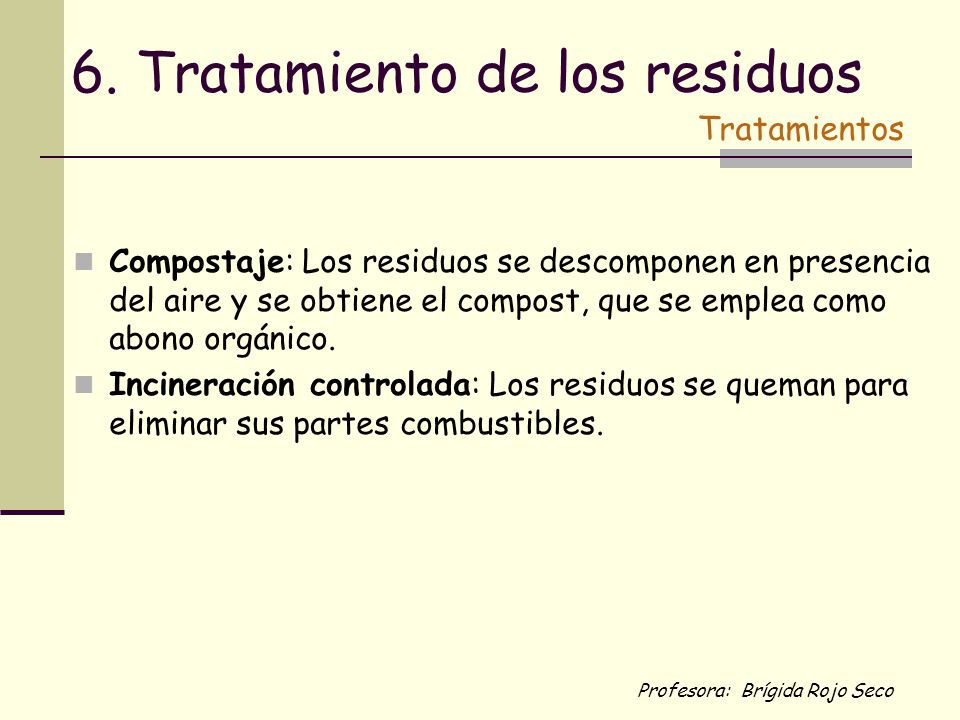 6. Tratamiento de los residuos

Tratamientos

Compostaje: Los residuos se descomponen en presencia del aire y se obtiene el compost, que se emplea como abono orgánico.

Incineración controlada: Los residuos se queman para eliminar sus partes combustibles.

Profesora: Brígida Rojo Seco